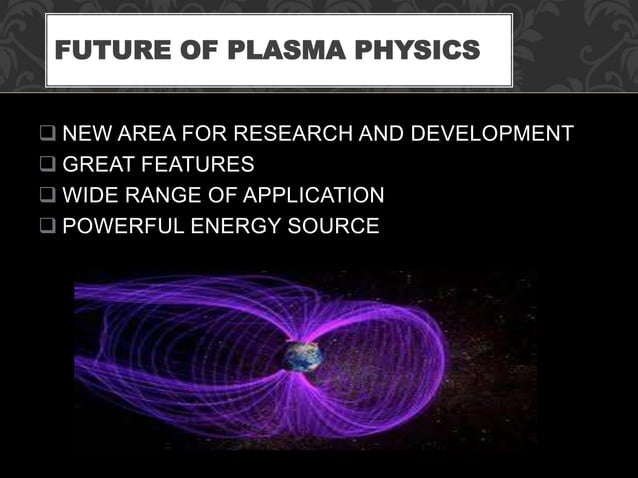 FUTURE OF PLASMA PHYSICS

❑ NEW AREA FOR RESEARCH AND DEVELOPMENT
❑ GREAT FEATURES
❑ WIDE RANGE OF APPLICATION
❑ POWERFUL ENERGY SOURCE